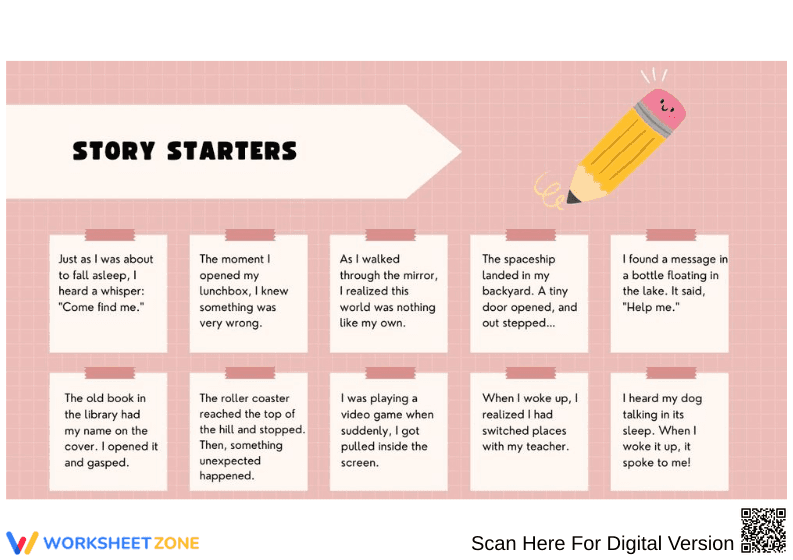 STORY STARTERS

Just as I was about to fall asleep, I heard a whisper: "Come find me."

The moment I opened my lunchbox, I knew something was very wrong.

As I walked through the mirror, I realized this world was nothing like my own.

The spaceship landed in my backyard. A tiny door opened, and out stepped...

I found a message in a bottle floating in the lake. It said, "Help me."

The old book in the library had my name on the cover. I opened it and gasped.

The roller coaster reached the top of the hill and stopped. Then, something unexpected happened.

I was playing a video game when suddenly, I got pulled inside the screen.

When I woke up, I realized I had switched places with my teacher.

I heard my dog talking in its sleep. When I woke it up, it spoke to me!

WORKSHEETZONE

Scan Here For Digital Version